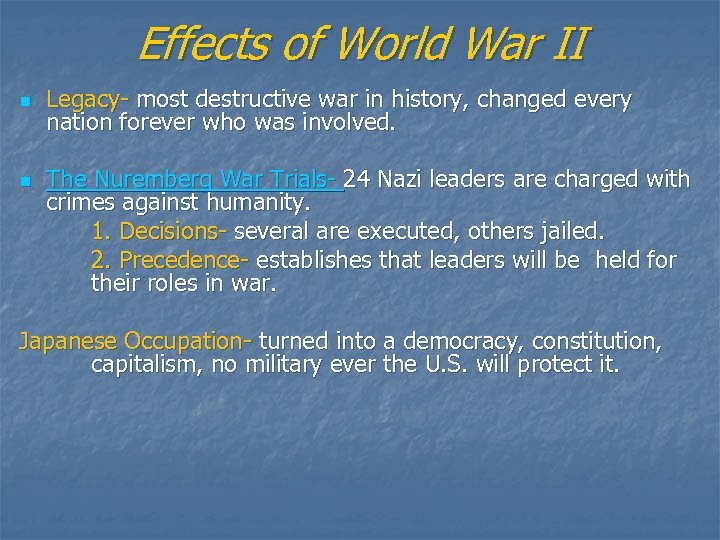 Effects of World War II

Legacy- most destructive war in history, changed every nation forever who was involved.

The Nuremberg War Trials- 24 Nazi leaders are charged with crimes against humanity.

1. Decisions- several are executed, others jailed.

2. Precedence- establishes that leaders will be held for their roles in war.

Japanese Occupation- turned into a democracy, constitution, capitalism, no military ever the U.S. will protect it.